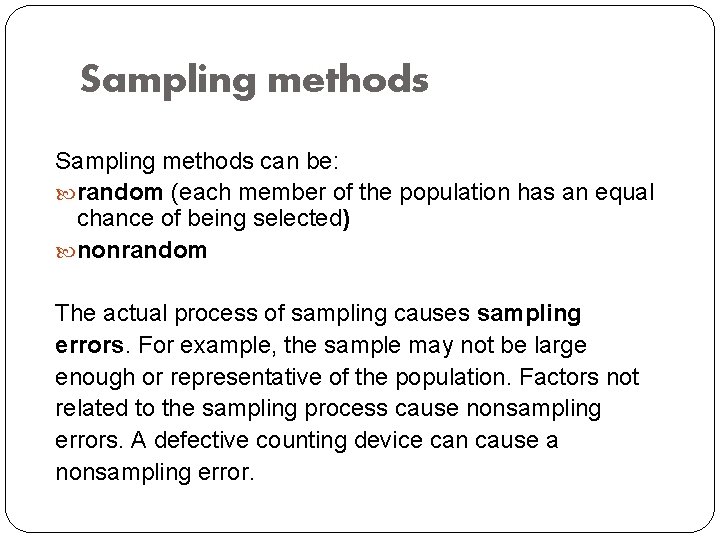 Sampling methods

Sampling methods can be:

random (each member of the population has an equal chance of being selected)

nonrandom

The actual process of sampling causes sampling errors. For example, the sample may not be large enough or representative of the population. Factors not related to the sampling process cause nonsampling errors. A defective counting device can cause a nonsampling error.